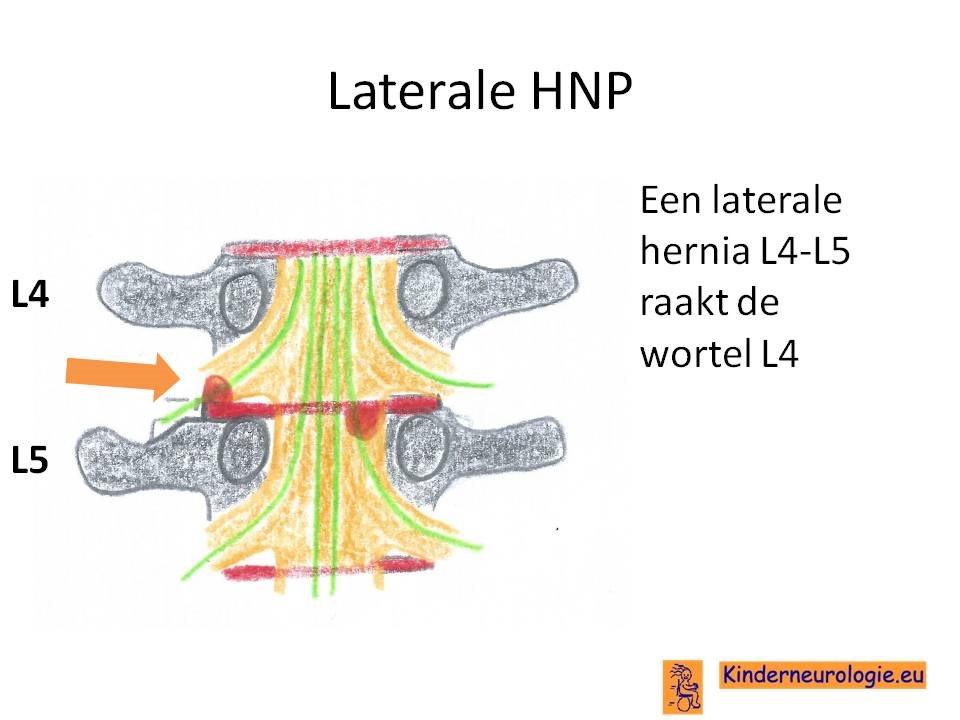 Laterale HNP

L4

L5

Een laterale hernia L4-L5 raakt de wortel L4

Kinderneurologie.eu